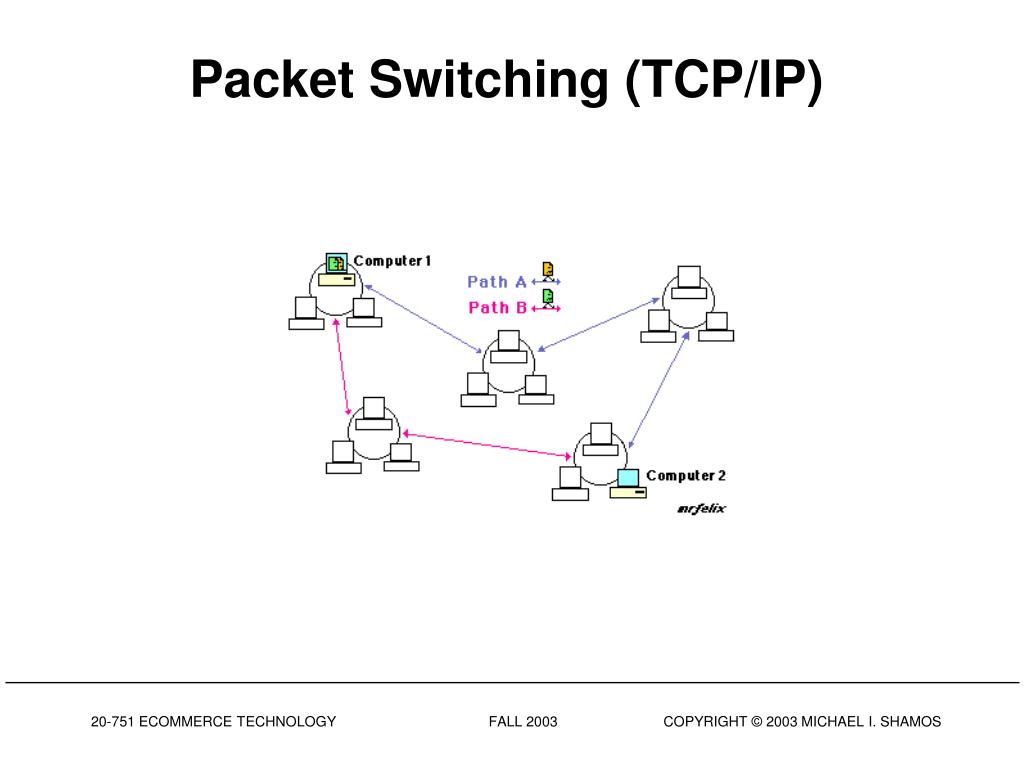 Packet Switching (TCP/IP)

Computer 1

Path A

Path B

Computer 2

mrfelix

20-751 ECOMMERCE TECHNOLOGY

FALL 2003

COPYRIGHT © 2003 MICHAEL I. SHAMOS